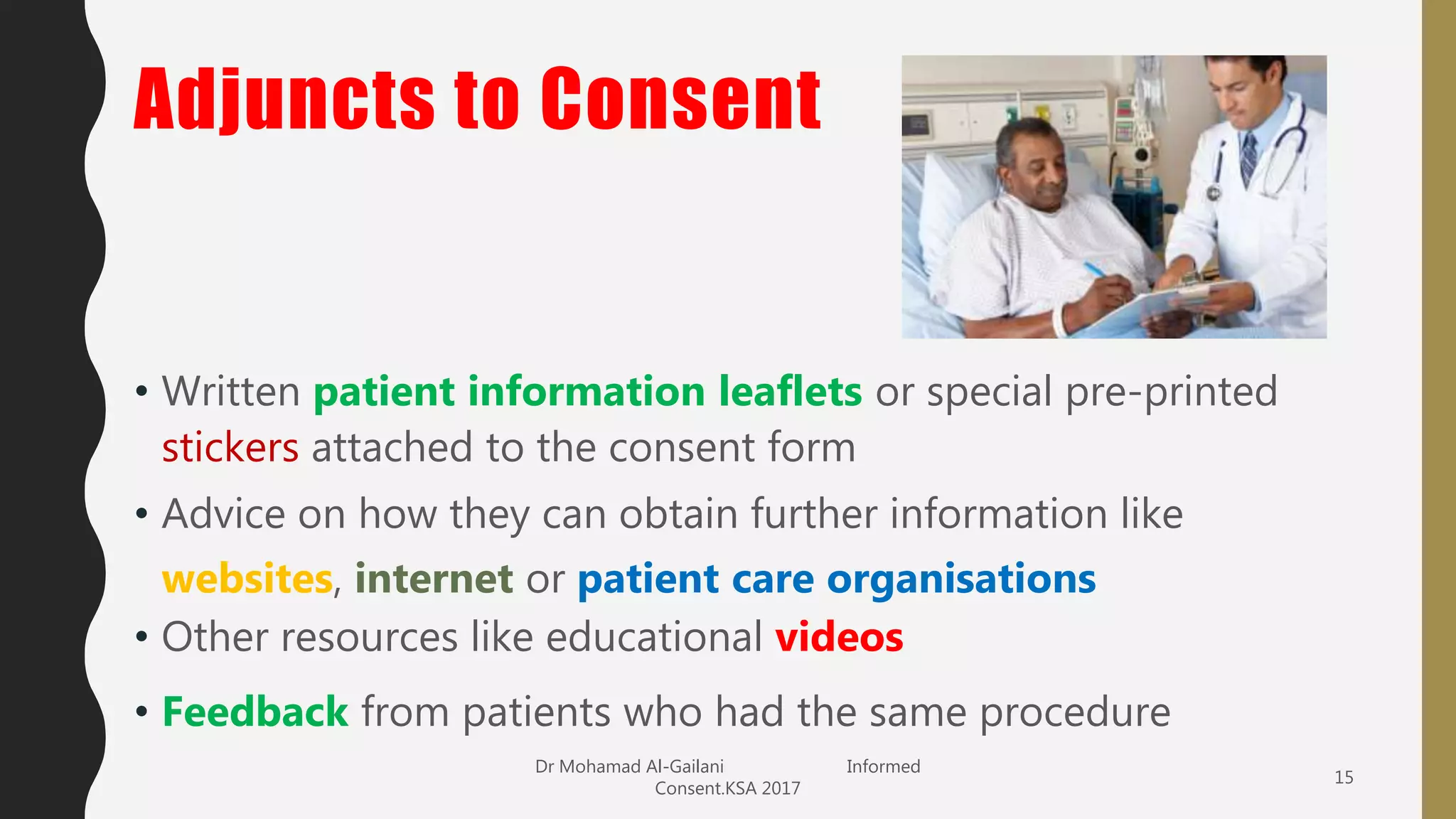 Adjuncts to Consent

• Written patient information leaflets or special pre-printed stickers attached to the consent form
• Advice on how they can obtain further information like websites, internet or patient care organisations
• Other resources like educational videos
• Feedback from patients who had the same procedure

Dr Mohamad Al-Gailani Informed Consent.KSA 2017

15